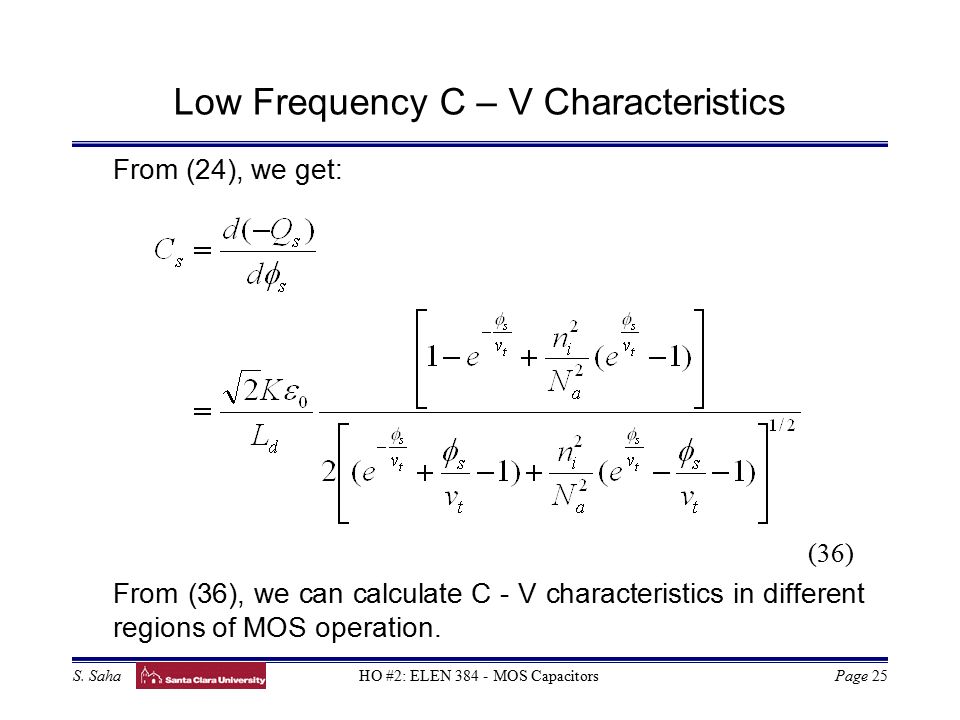 Low Frequency C – V Characteristics

From (24), we get:

$C_s = \frac{d(-Q_s)}{d\phi_s}$

$= \frac{\sqrt{2}K\varepsilon_0}{L_d} \frac{\left[1 - e^{-\frac{\phi_s}{v_t}} + \frac{n_i^2}{N_a^2}(e^{\frac{\phi_s}{v_t}} - 1)\right]}{2\left[(e^{-\frac{\phi_s}{v_t}} + \frac{\phi_s}{v_t} - 1) + \frac{n_i^2}{N_a^2}(e^{\frac{\phi_s}{v_t}} - \frac{\phi_s}{v_t} - 1)\right]^{1/2}}$

(36)

From (36), we can calculate C - V characteristics in different regions of MOS operation.

S. Saha Santa Clara University HO #2: ELEN 384 - MOS Capacitors Page 25